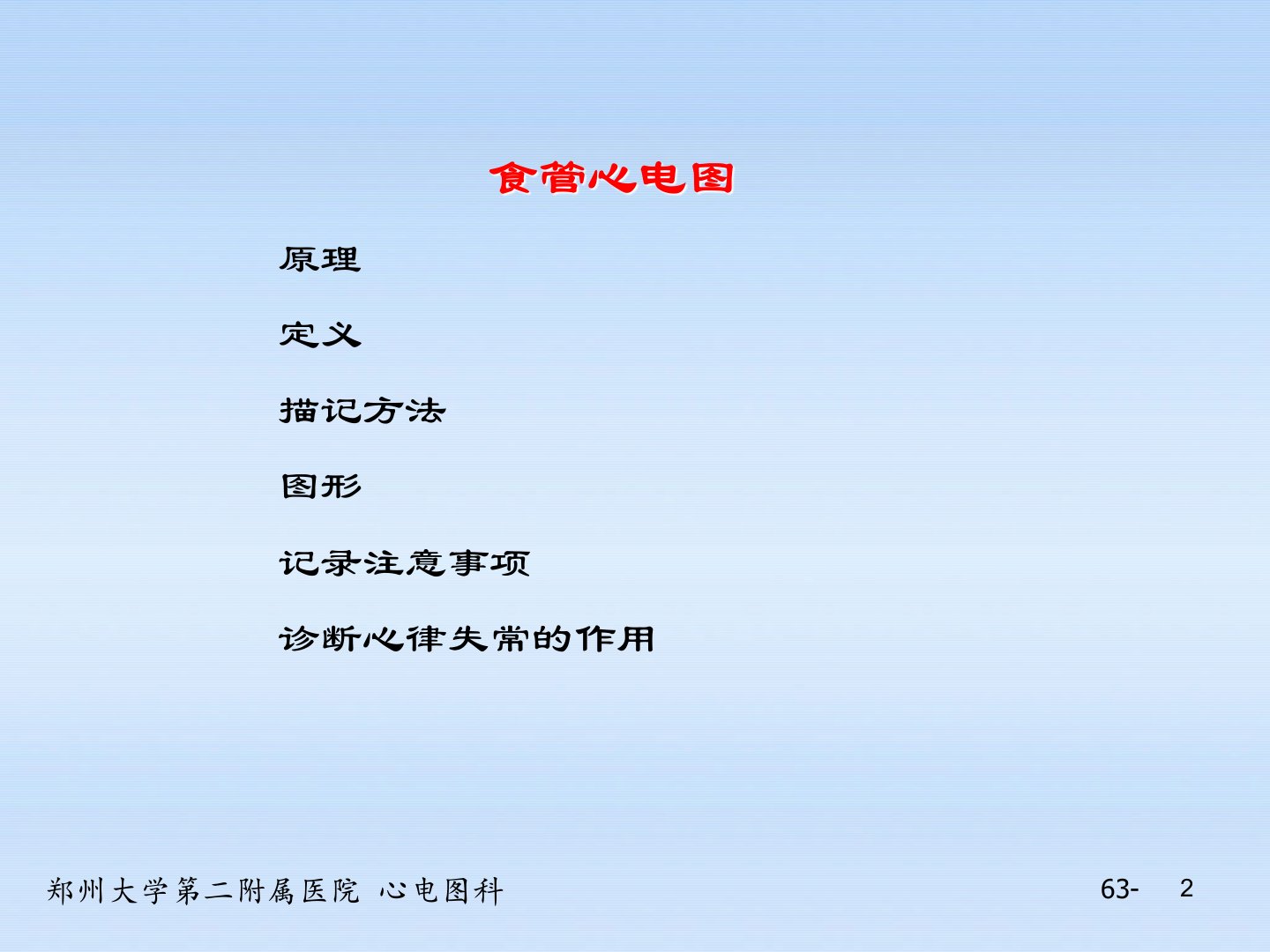 食管心电图

原理

定义

描记方法

图形

记录注意事项

诊断心律失常的作用

郑州大学第二附属医院 心电图科

63- 2